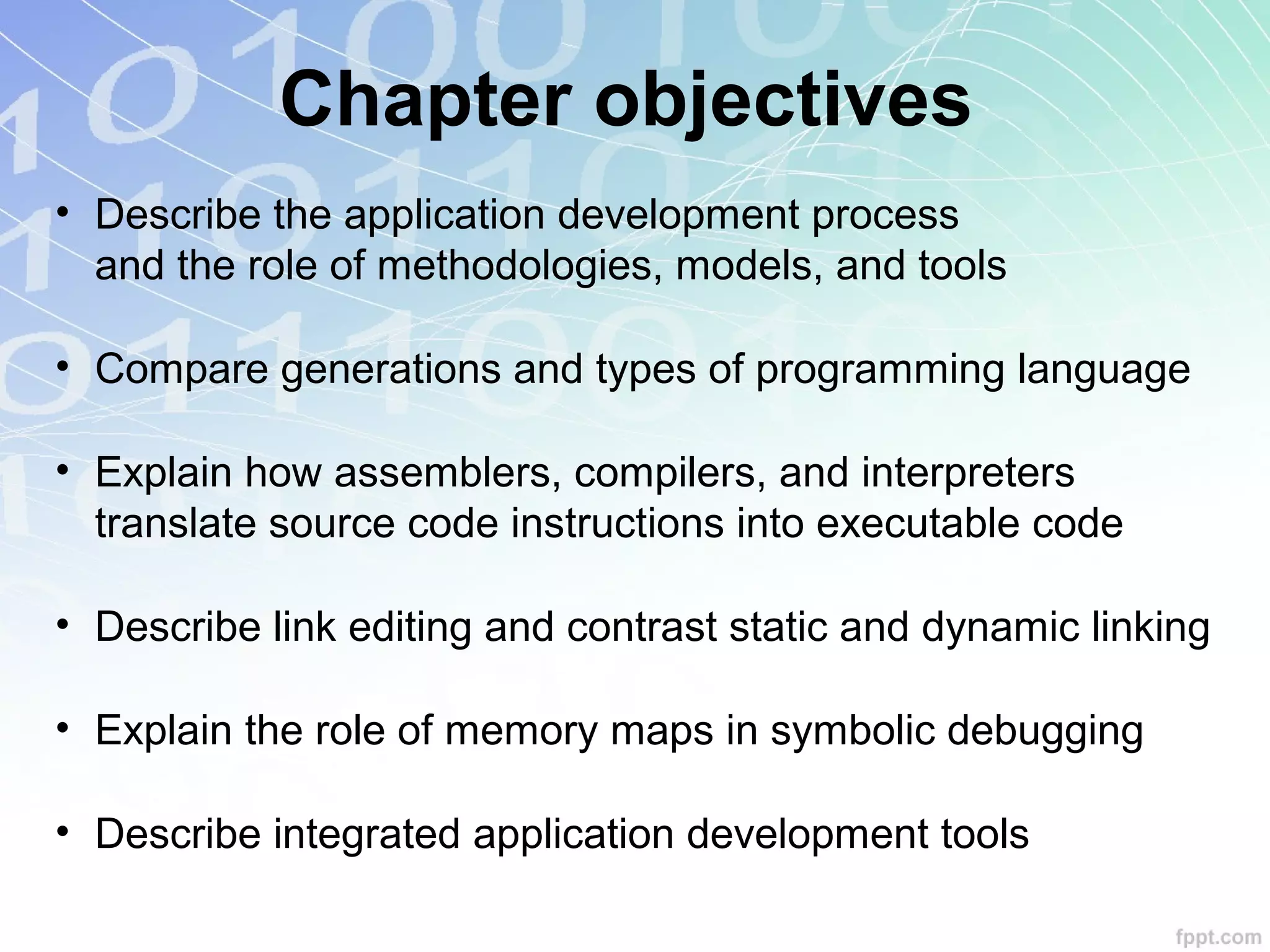 Chapter objectives

• Describe the application development process and the role of methodologies, models, and tools

• Compare generations and types of programming language

• Explain how assemblers, compilers, and interpreters translate source code instructions into executable code

• Describe link editing and contrast static and dynamic linking

• Explain the role of memory maps in symbolic debugging

• Describe integrated application development tools

fppt.com